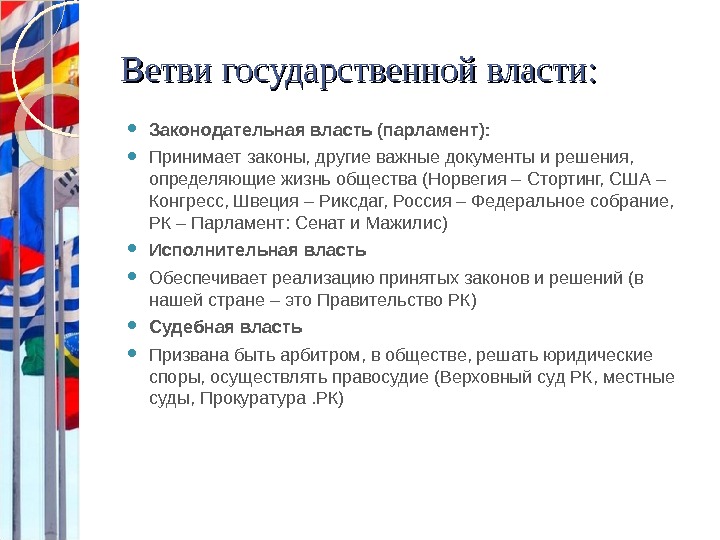 Ветви государственной власти:

- Законодательная власть (парламент):
- Принимает законы, другие важные документы и решения, определяющие жизнь общества (Норвегия – Стортинг, США – Конгресс, Швеция – Риксдаг, Россия – Федеральное собрание, РК – Парламент: Сенат и Мажилис)
- Исполнительная власть
- Обеспечивает реализацию принятых законов и решений (в нашей стране – это Правительство РК)
- Судебная власть
- Призвана быть арбитром, в обществе, решать юридические споры, осуществлять правосудие (Верховный суд РК, местные суды, Прокуратура .РК)